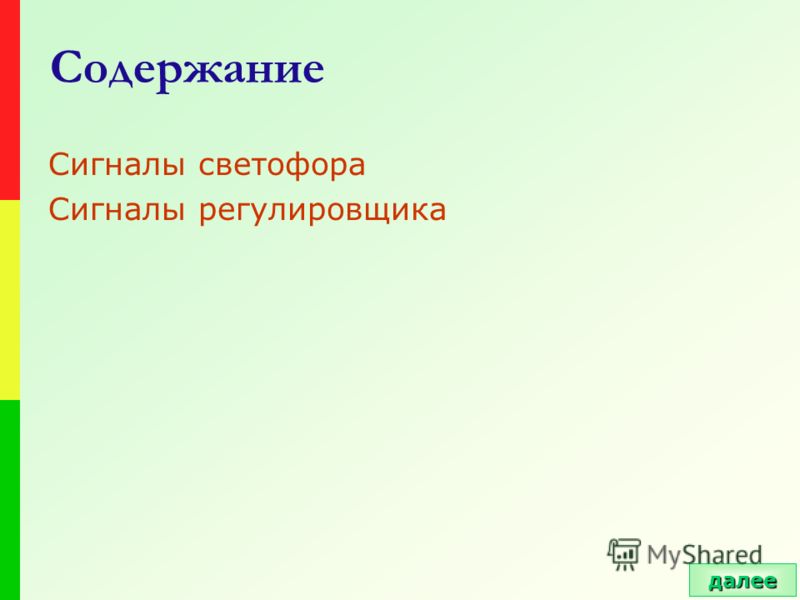 Содержание

Сигналы светофора
Сигналы регулировщика

MyShared

далее